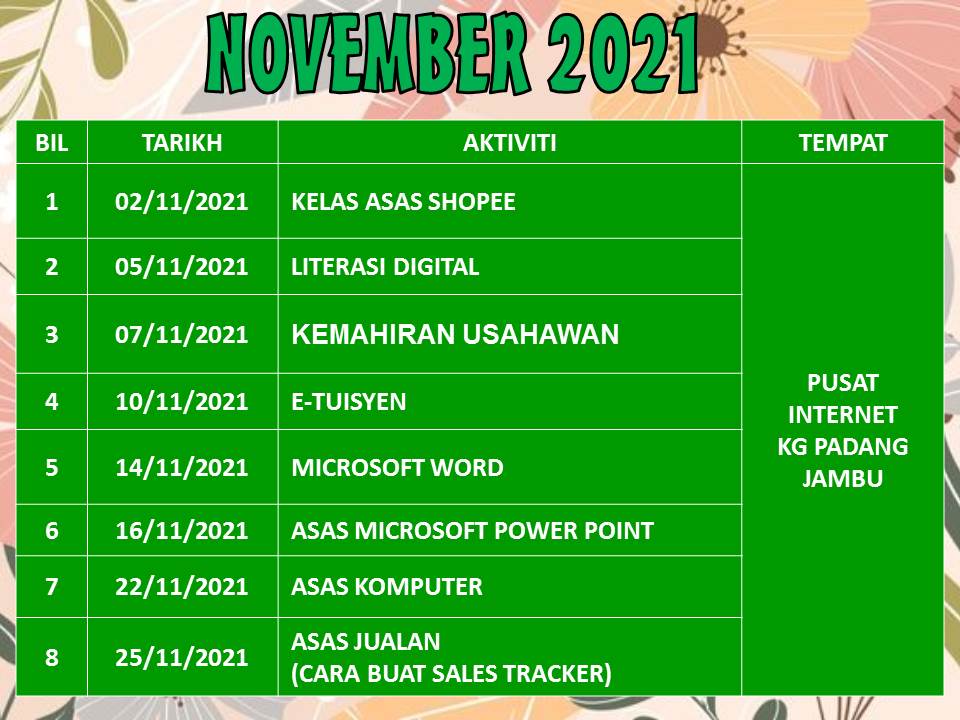 NOVEMBER 2021

| BIL | TARIKH | AKTIVITI | TEMPAT |
|---|---|---|---|
| 1 | 02/11/2021 | KELAS ASAS SHOPEE | PUSAT INTERNET KG PADANG JAMBU |
| 2 | 05/11/2021 | LITERASI DIGITAL | |
| 3 | 07/11/2021 | KEMAHIRAN USAHAWAN | |
| 4 | 10/11/2021 | E-TUISYEN | |
| 5 | 14/11/2021 | MICROSOFT WORD | |
| 6 | 16/11/2021 | ASAS MICROSOFT POWER POINT | |
| 7 | 22/11/2021 | ASAS KOMPUTER | |
| 8 | 25/11/2021 | ASAS JUALAN (CARA BUAT SALES TRACKER) | |